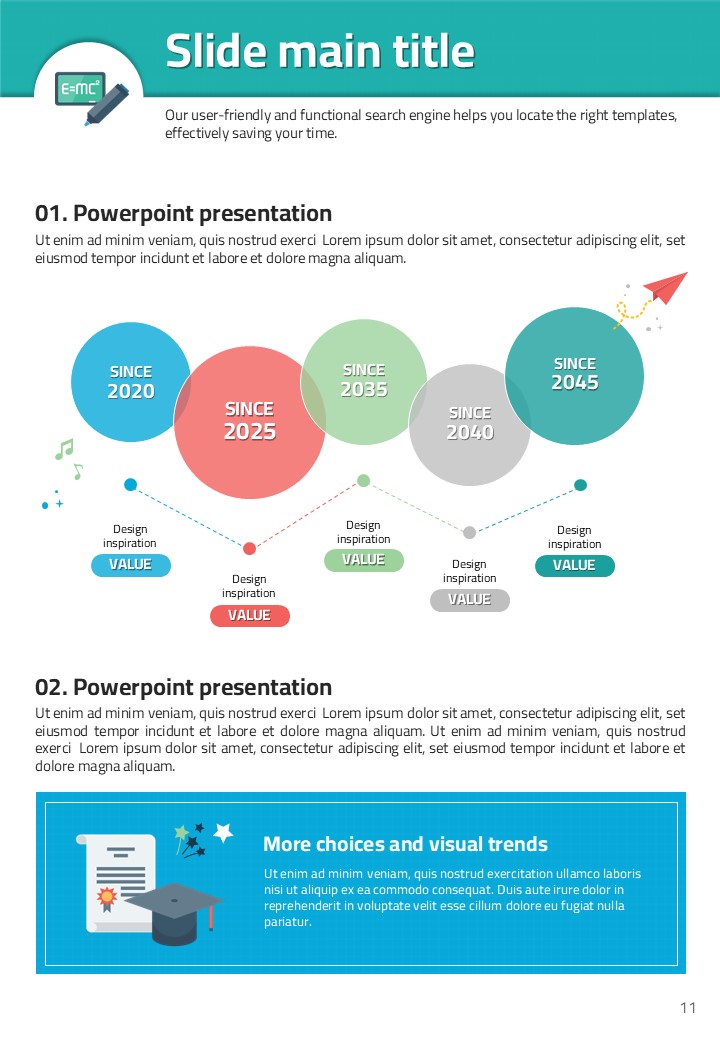 Slide main title

$E=MC^2$

Our user-friendly and functional search engine helps you locate the right templates, effectively saving your time.

01. Powerpoint presentation

Ut enim ad minim veniam, quis nostrud exerci Lorem ipsum dolor sit amet, consectetur adipiscing elit, set eiusmod tempor incidunt et labore et dolore magna aliquam.

SINCE 2020

SINCE 2025

SINCE 2035

SINCE 2040

SINCE 2045

Design inspiration
VALUE

Design inspiration
VALUE

Design inspiration
VALUE

Design inspiration
VALUE

Design inspiration
VALUE

02. Powerpoint presentation

Ut enim ad minim veniam, quis nostrud exerci Lorem ipsum dolor sit amet, consectetur adipiscing elit, set eiusmod tempor incidunt et labore et dolore magna aliquam. Ut enim ad minim veniam, quis nostrud exerci Lorem ipsum dolor sit amet, consectetur adipiscing elit, set eiusmod tempor incidunt et labore et dolore magna aliquam.

More choices and visual trends

Ut enim ad minim veniam, quis nostrud exercitation ullamco laboris nisi ut aliquip ex ea commodo consequat. Duis aute irure dolor in reprehenderit in voluptate velit esse cillum dolore eu fugiat nulla pariatur.

11